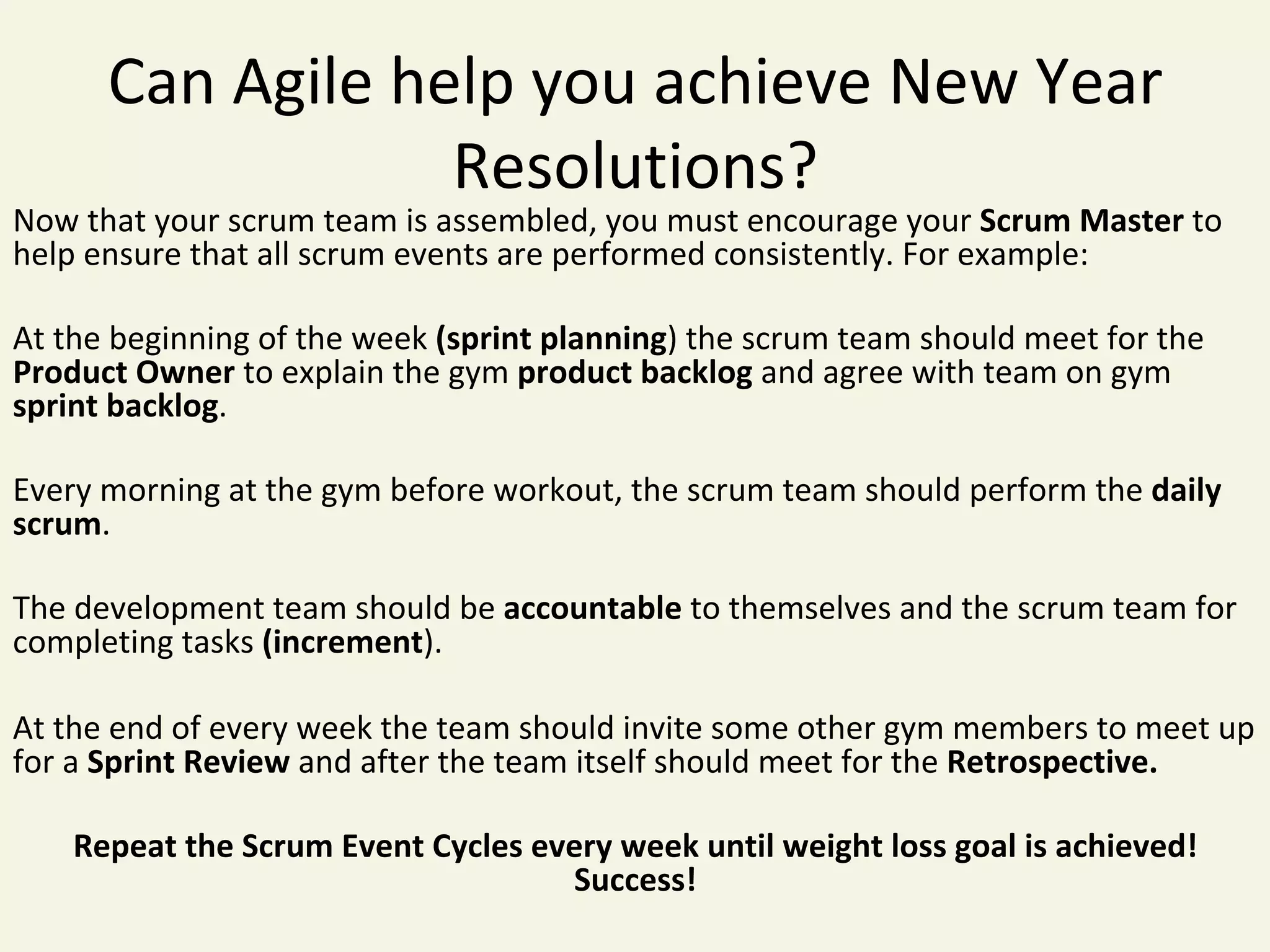 Can Agile help you achieve New Year Resolutions?

Now that your scrum team is assembled, you must encourage your Scrum Master to help ensure that all scrum events are performed consistently. For example:

At the beginning of the week (sprint planning) the scrum team should meet for the Product Owner to explain the gym product backlog and agree with team on gym sprint backlog.

Every morning at the gym before workout, the scrum team should perform the daily scrum.

The development team should be accountable to themselves and the scrum team for completing tasks (increment).

At the end of every week the team should invite some other gym members to meet up for a Sprint Review and after the team itself should meet for the Retrospective.

Repeat the Scrum Event Cycles every week until weight loss goal is achieved!
Success!